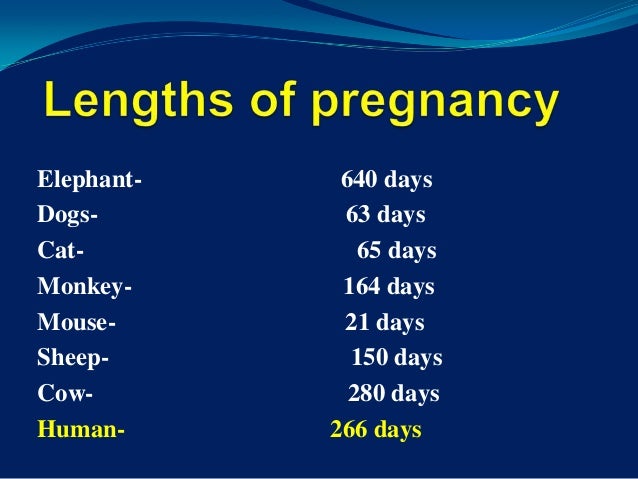 Lengths of pregnancy

Elephant- 640 days
Dogs- 63 days
Cat- 65 days
Monkey- 164 days
Mouse- 21 days
Sheep- 150 days
Cow- 280 days
Human- 266 days